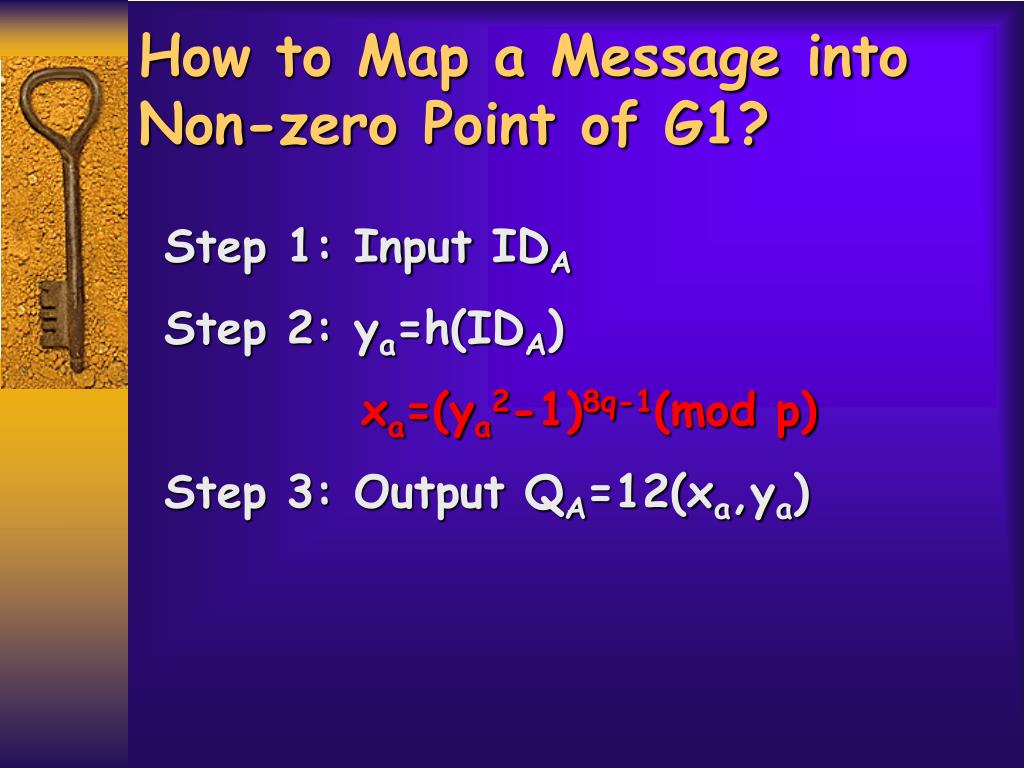 How to Map a Message into Non-zero Point of G1?

Step 1: Input $ID_A$

Step 2: $y_a=h(ID_A)$

$x_a=(y_a^2-1)^{8q-1}(\text{mod } p)$

Step 3: Output $Q_A=12(x_a,y_a)$